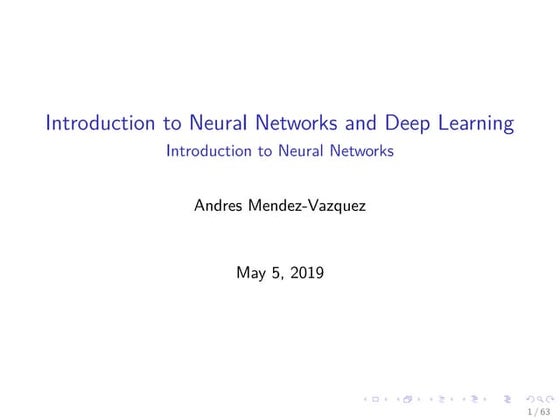 Introduction to Neural Networks and Deep Learning
Introduction to Neural Networks

Andres Mendez-Vazquez

May 5, 2019

1 / 63